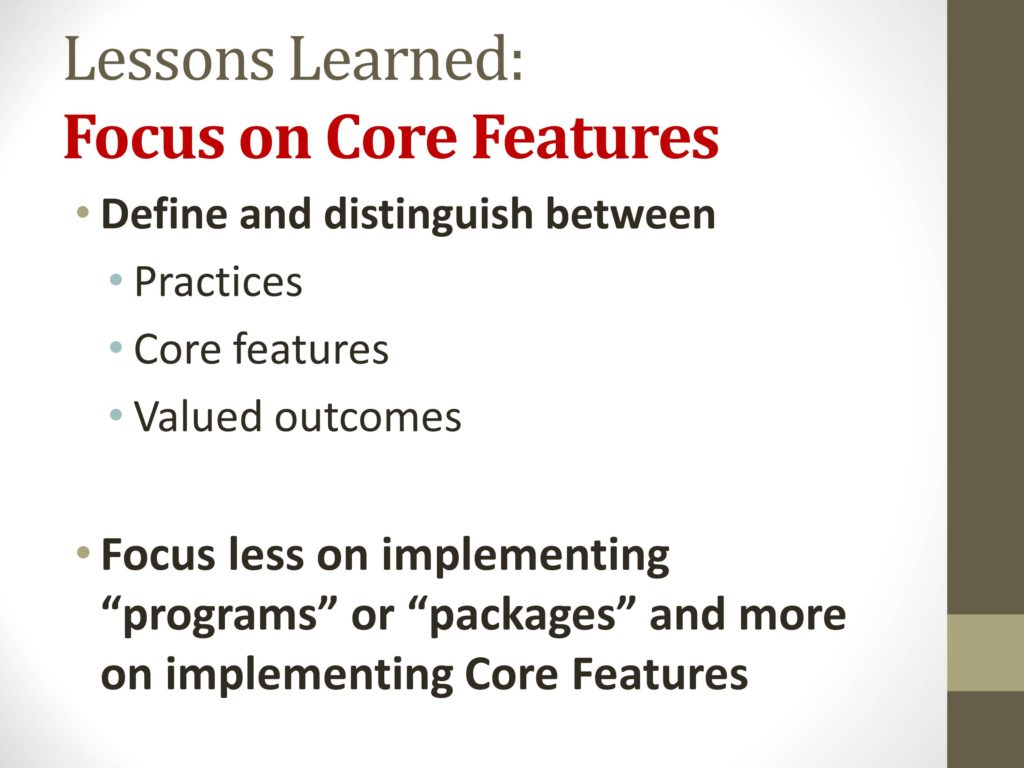 Lessons Learned:
Focus on Core Features

• Define and distinguish between
  • Practices
  • Core features
  • Valued outcomes

• Focus less on implementing “programs” or “packages” and more on implementing Core Features